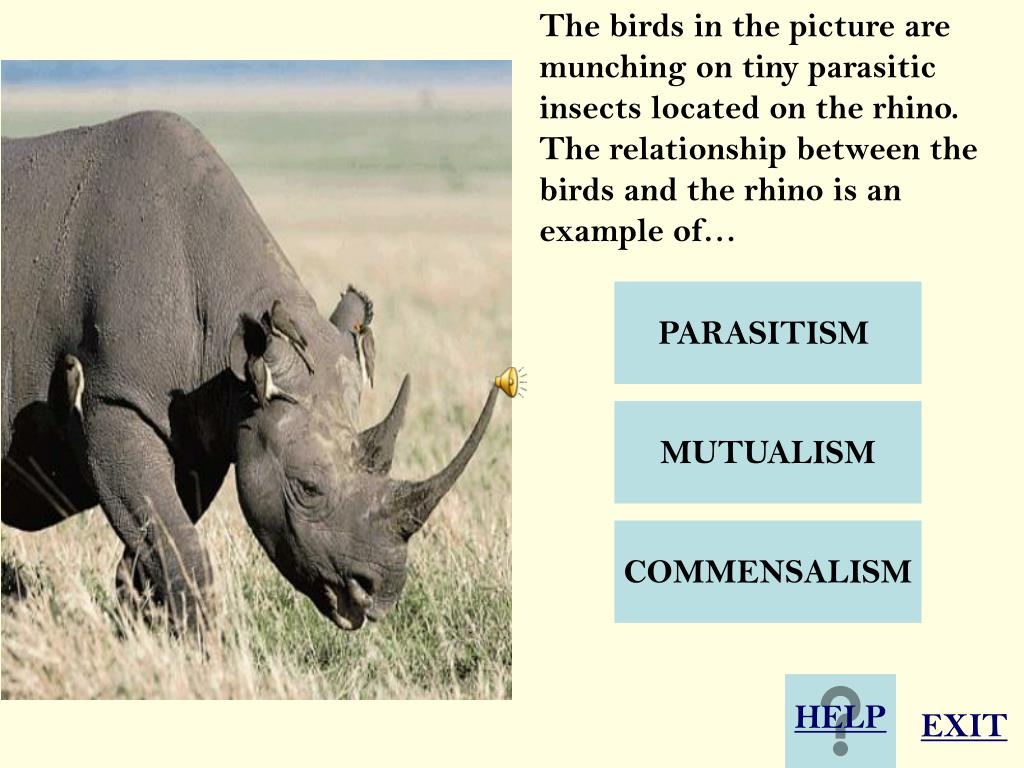 The birds in the picture are munching on tiny parasitic insects located on the rhino. The relationship between the birds and the rhino is an example of…

PARASITISM

MUTUALISM

COMMENSALISM

HELP

EXIT